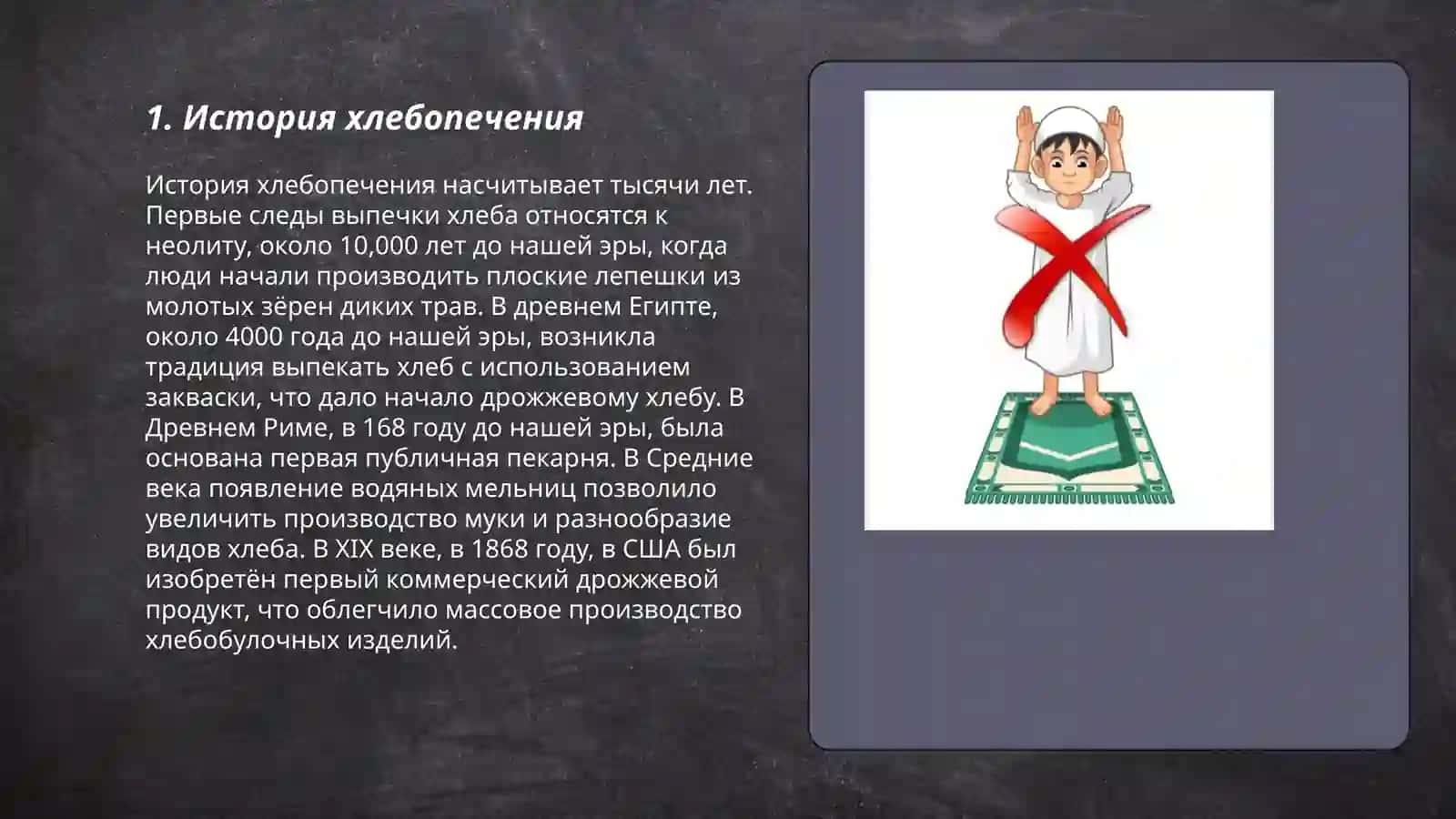 1. История хлебопечения

История хлебопечения насчитывает тысячи лет. Первые следы выпечки хлеба относятся к неолиту, около 10,000 лет до нашей эры, когда люди начали производить плоские лепешки из молотых зёрен диких трав. В древнем Египте, около 4000 года до нашей эры, возникла традиция выпекать хлеб с использованием закваски, что дало начало дрожжевому хлебу. В Древнем Риме, в 168 году до нашей эры, была основана первая публичная пекарня. В Средние века появление водяных мельниц позволило увеличить производство муки и разнообразие видов хлеба. В XIX веке, в 1868 году, в США был изобретён первый коммерческий дрожжевой продукт, что облегчило массовое производство хлебобулочных изделий.